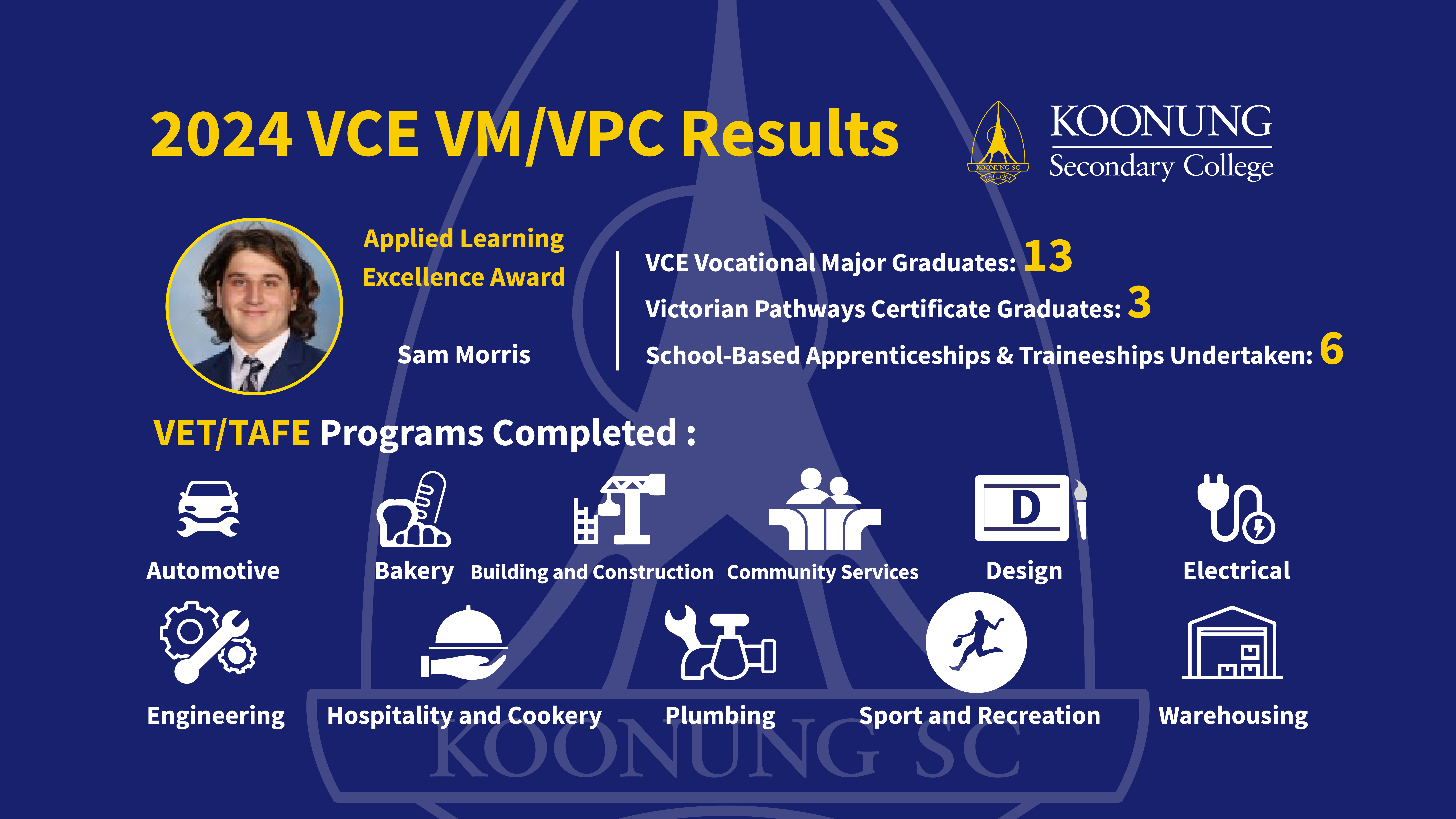 2024 VCE VM/VPC Results

KOONUNG SC EST. 1964

KOONUNG
Secondary College

Applied Learning Excellence Award

Sam Morris

VCE Vocational Major Graduates: 13
Victorian Pathways Certificate Graduates: 3
School-Based Apprenticeships & Traineeships Undertaken: 6

VET/TAFE Programs Completed :

Automotive
Bakery
Building and Construction
Community Services
D
Design
Electrical
Engineering
Hospitality and Cookery
Plumbing
Sport and Recreation
Warehousing

KOONUNG SC